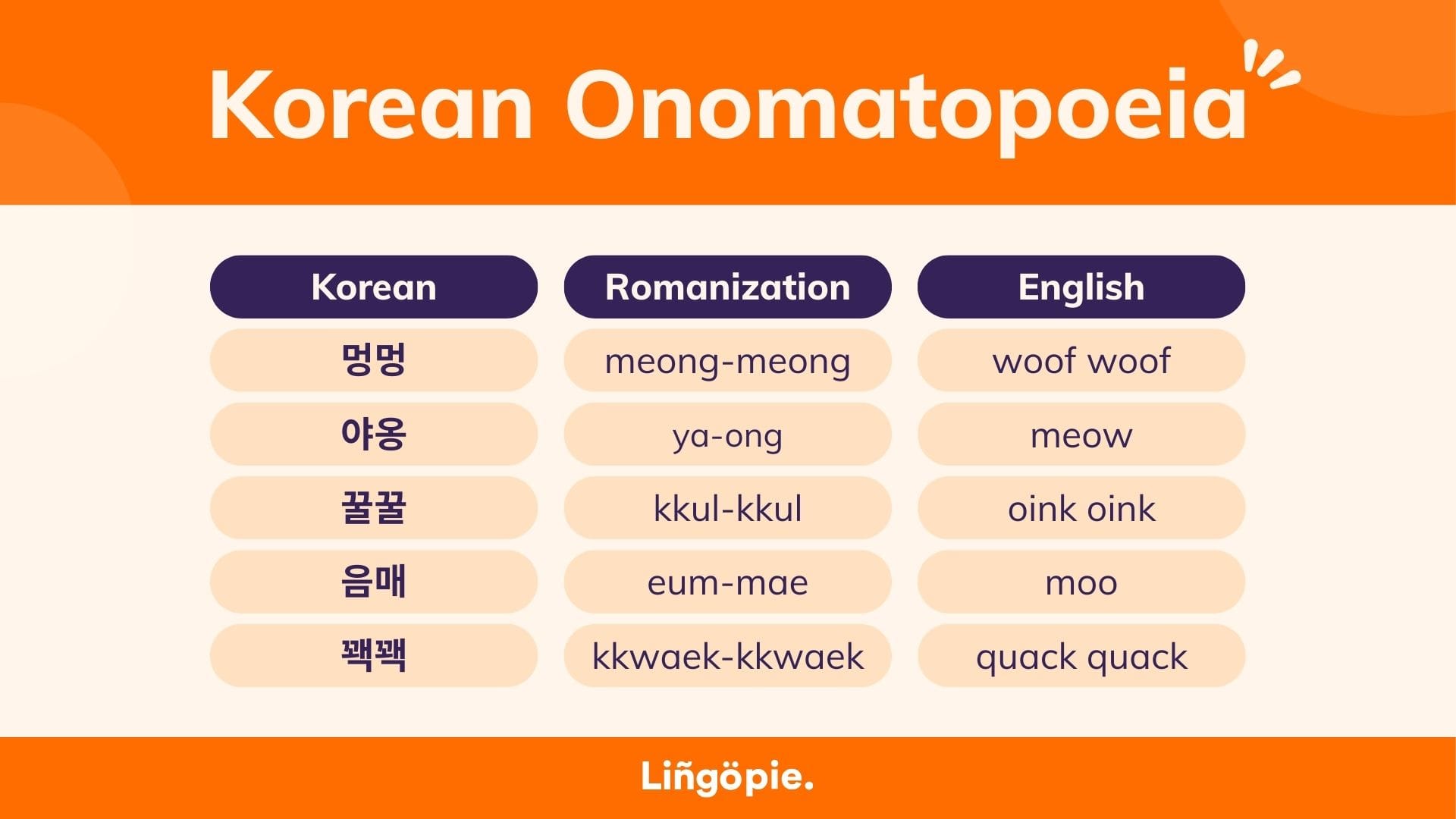 Korean Onomatopoeia

| Korean | Romanization | English |
|---|---|---|
| 멍멍 | meong-meong | woof woof |
| 야옹 | ya-ong | meow |
| 꿀꿀 | kkul-kkul | oink oink |
| 음매 | eum-mae | moo |
| 꽥꽥 | kkwaek-kkwaek | quack quack |

Liñgöpie.